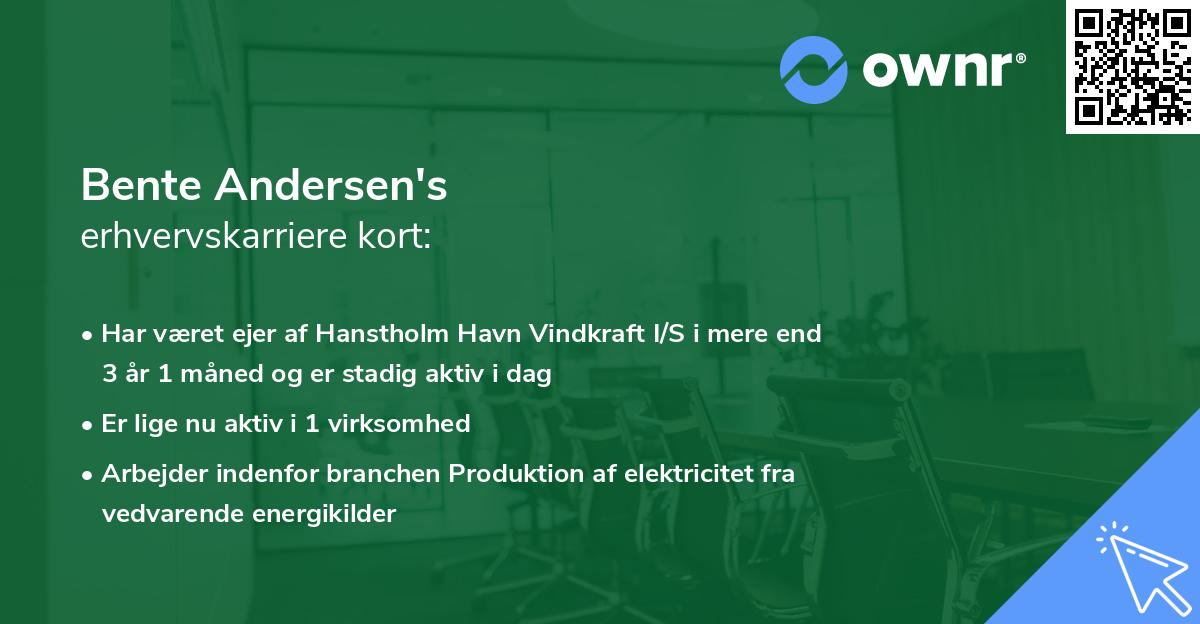 ownr®

Bente Andersen's
erhvervskarriere kort:

• Har været ejer af Hanstholm Havn Vindkraft I/S i mere end 3 år 1 måned og er stadig aktiv i dag
• Er lige nu aktiv i 1 virksomhed
• Arbejder indenfor branchen Produktion af elektricitet fra vedvarende energikilder